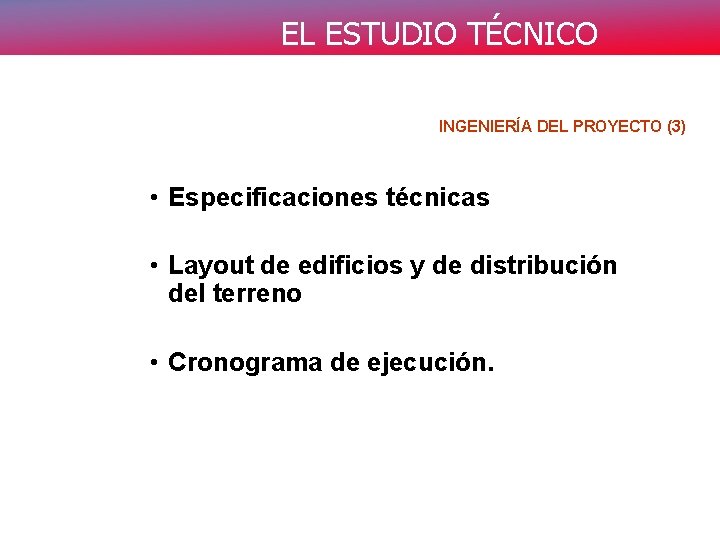 EL ESTUDIO TÉCNICO

INGENIERÍA DEL PROYECTO (3)

• Especificaciones técnicas

• Layout de edificios y de distribución del terreno

• Cronograma de ejecución.